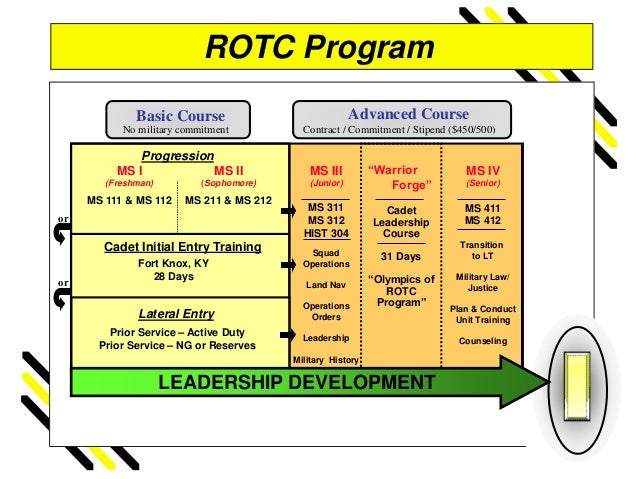 ROTC Program

Basic Course
No military commitment

Advanced Course
Contract / Commitment / Stipend ($450/500)

Progression
MS I
(Freshman)
MS 111 & MS 112

MS II
(Sophomore)
MS 211 & MS 212

or

Cadet Initial Entry Training
Fort Knox, KY
28 Days

or

Lateral Entry
Prior Service – Active Duty
Prior Service – NG or Reserves

MS III
(Junior)
MS 311
MS 312
HIST 304
Squad Operations
Land Nav
Operations Orders
Leadership
Military History

"Warrior Forge"
Cadet Leadership Course
31 Days
"Olympics of ROTC Program"

MS IV
(Senior)
MS 411
MS 412
Transition to LT
Military Law/ Justice
Plan & Conduct Unit Training
Counseling

LEADERSHIP DEVELOPMENT